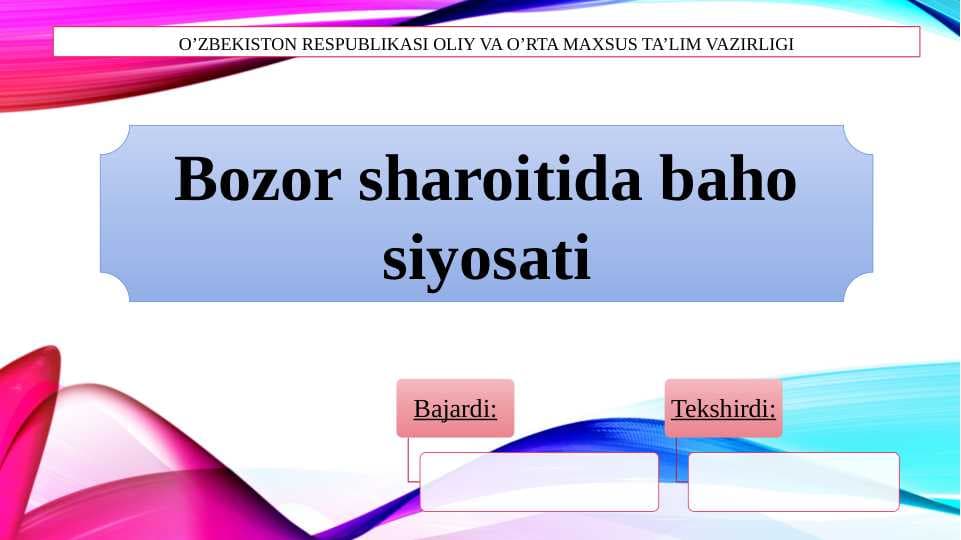 O’ZBEKISTON RESPUBLIKASI OLIY VA O’RTA MAXSUS TA’LIM VAZIRLIGI

Bozor sharoitida baho siyosati

Bajardi:

Tekshirdi: